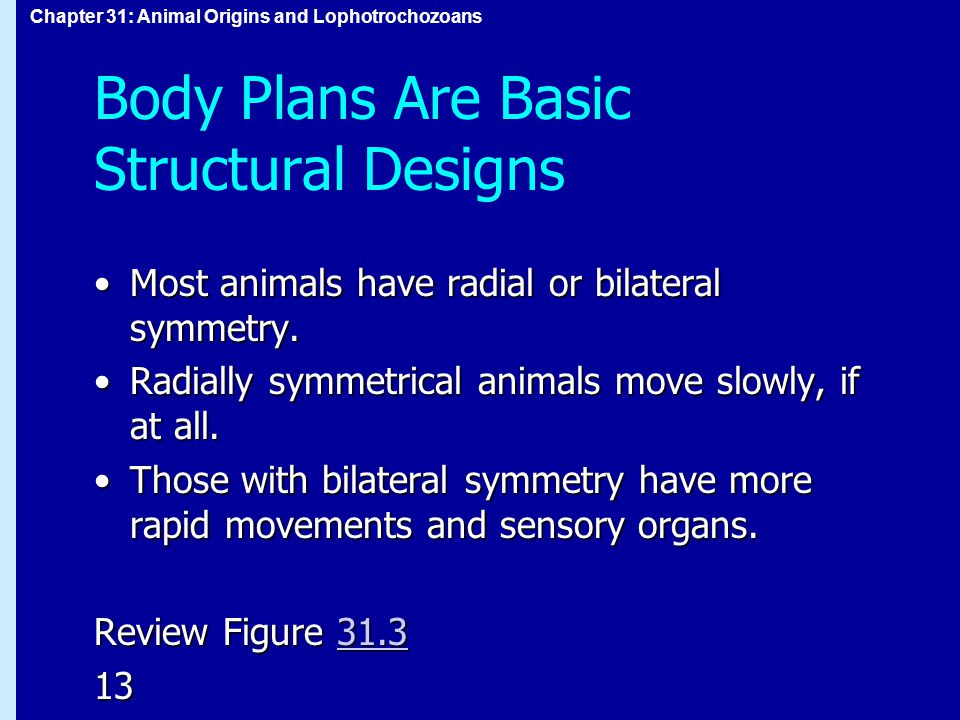 Chapter 31: Animal Origins and Lophotrochozoans

Body Plans Are Basic Structural Designs

• Most animals have radial or bilateral symmetry.
• Radially symmetrical animals move slowly, if at all.
• Those with bilateral symmetry have more rapid movements and sensory organs.

Review Figure 31.3
13